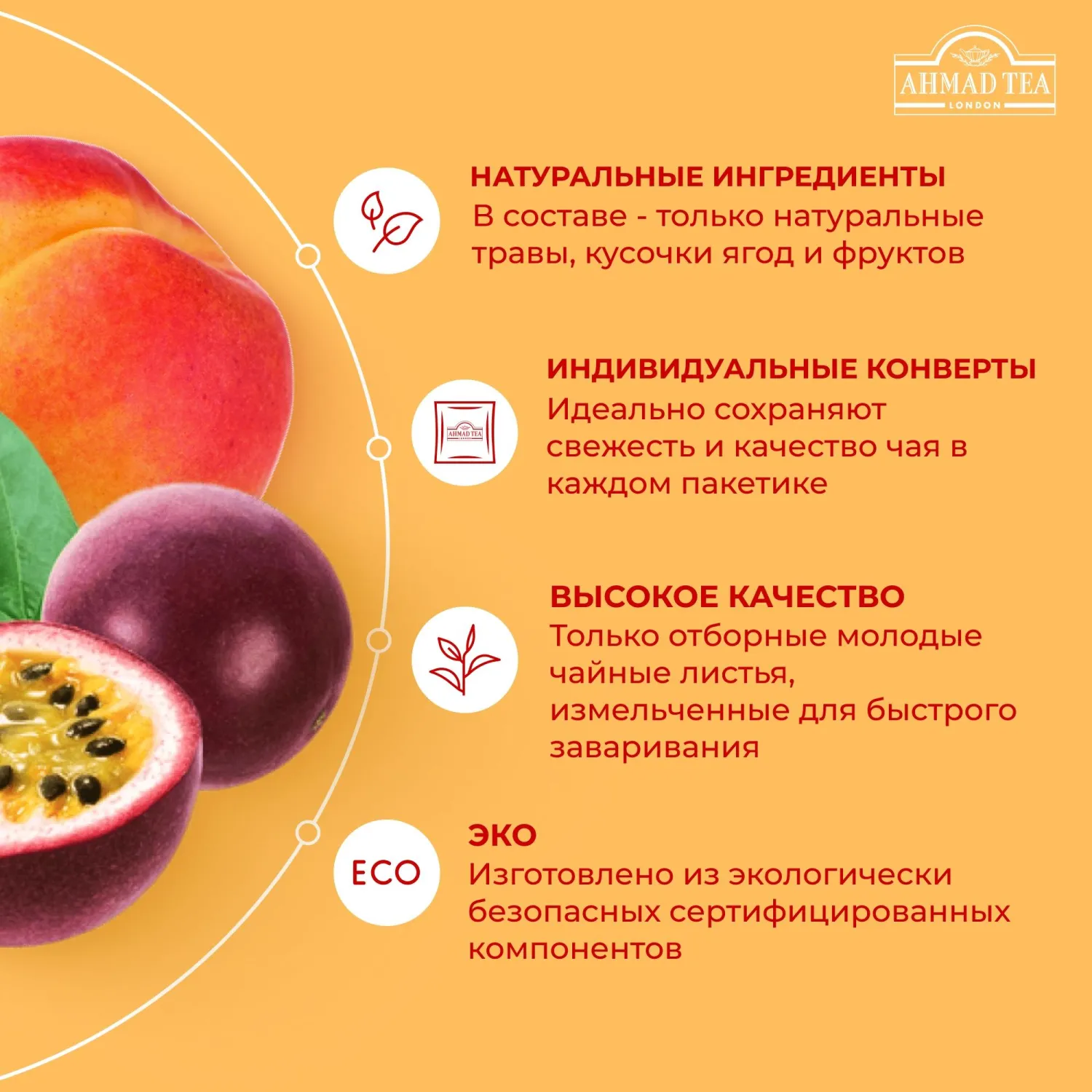 AHMAD TEA
LONDON

НАТУРАЛЬНЫЕ ИНГРЕДИЕНТЫ
В составе - только натуральные травы, кусочки ягод и фруктов

AHMAD TEA

ИНДИВИДУАЛЬНЫЕ КОНВЕРТЫ
Идеально сохраняют свежесть и качество чая в каждом пакетике

ВЫСОКОЕ КАЧЕСТВО
Только отборные молодые чайные листья, измельченные для быстрого заваривания

ECO

ЭКО
Изготовлено из экологически безопасных сертифицированных компонентов